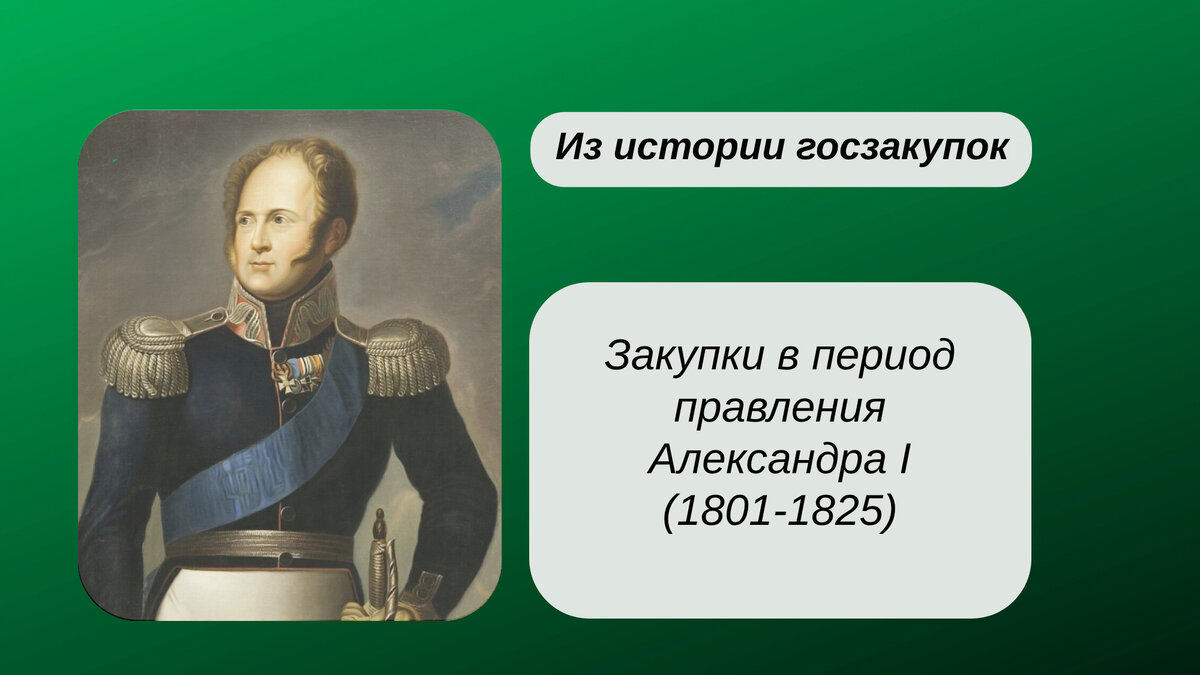 Из истории госзакупок

Закупки в период правления Александра I (1801-1825)